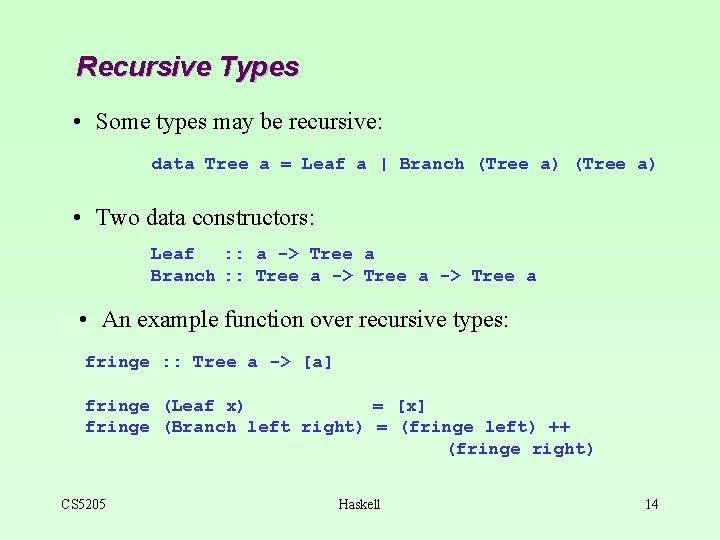 Recursive Types

• Some types may be recursive:

data Tree a = Leaf a | Branch (Tree a) (Tree a)

• Two data constructors:

Leaf   :: a -> Tree a
Branch :: Tree a -> Tree a -> Tree a

• An example function over recursive types:

fringe :: Tree a -> [a]

fringe (Leaf x)            = [x]
fringe (Branch left right) = (fringe left) ++
                             (fringe right)

CS5205

Haskell

14